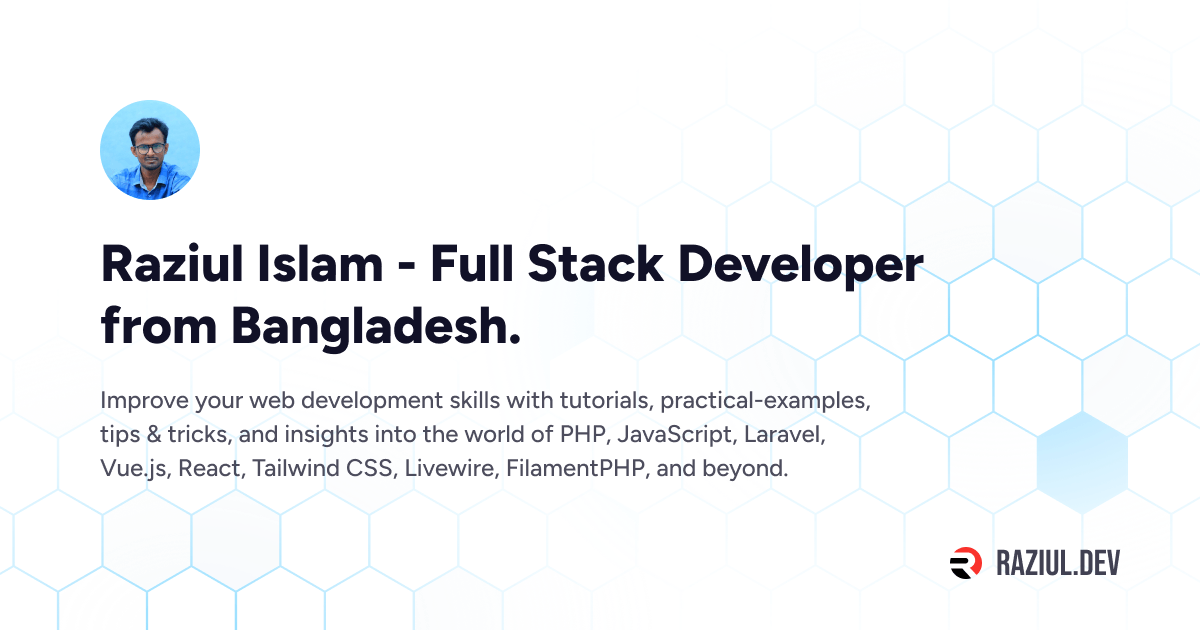 Raziul Islam - Full Stack Developer from Bangladesh.

Improve your web development skills with tutorials, practical-examples, tips & tricks, and insights into the world of PHP, JavaScript, Laravel, Vue.js, React, Tailwind CSS, Livewire, FilamentPHP, and beyond.

RAZIUL.DEV